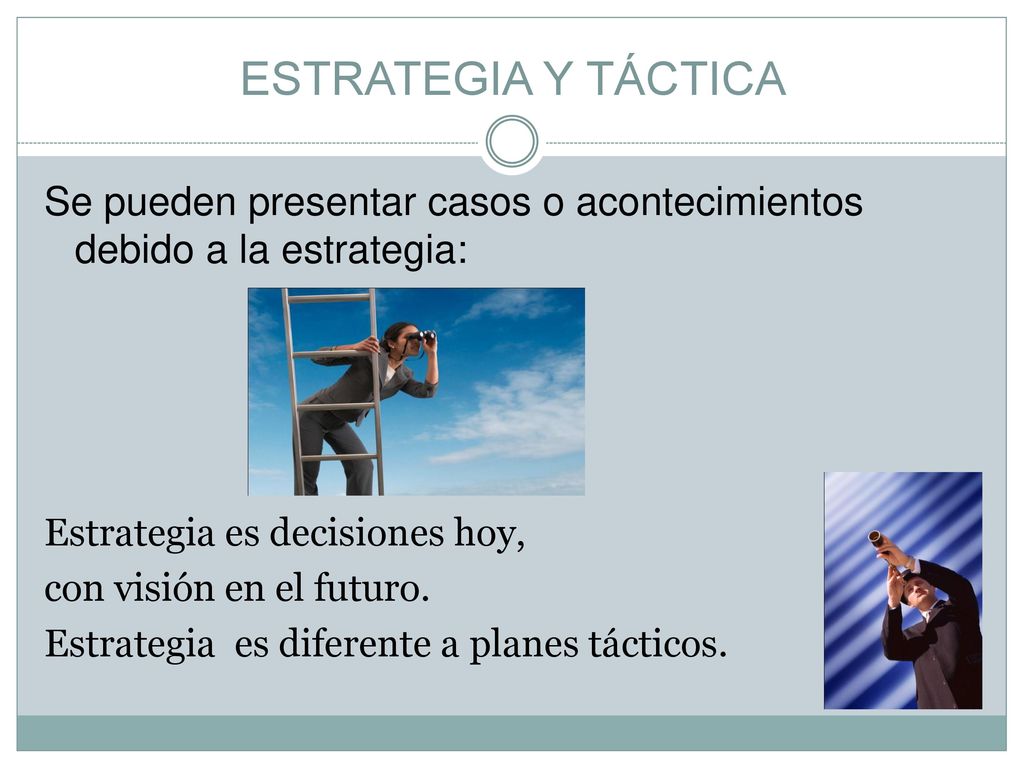 ESTRATEGIA Y TÁCTICA

Se pueden presentar casos o acontecimientos debido a la estrategia:

Estrategia es decisiones hoy,
con visión en el futuro.
Estrategia  es diferente a planes tácticos.